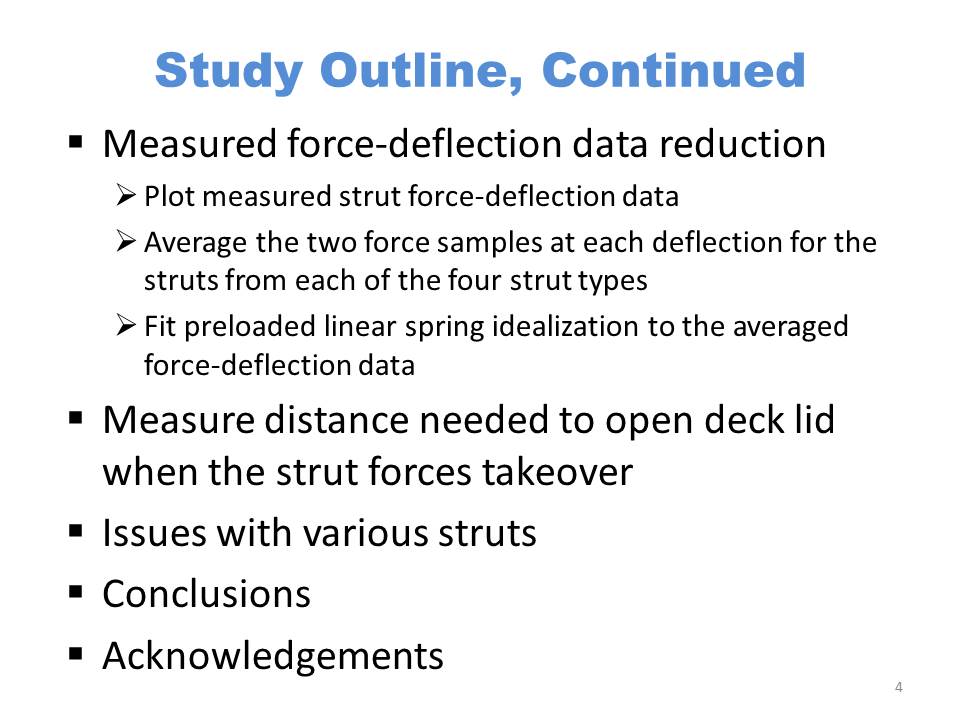 Study Outline, Continued

▪ Measured force-deflection data reduction
➢ Plot measured strut force-deflection data
➢ Average the two force samples at each deflection for the struts from each of the four strut types
➢ Fit preloaded linear spring idealization to the averaged force-deflection data

▪ Measure distance needed to open deck lid when the strut forces takeover

▪ Issues with various struts

▪ Conclusions

▪ Acknowledgements

4